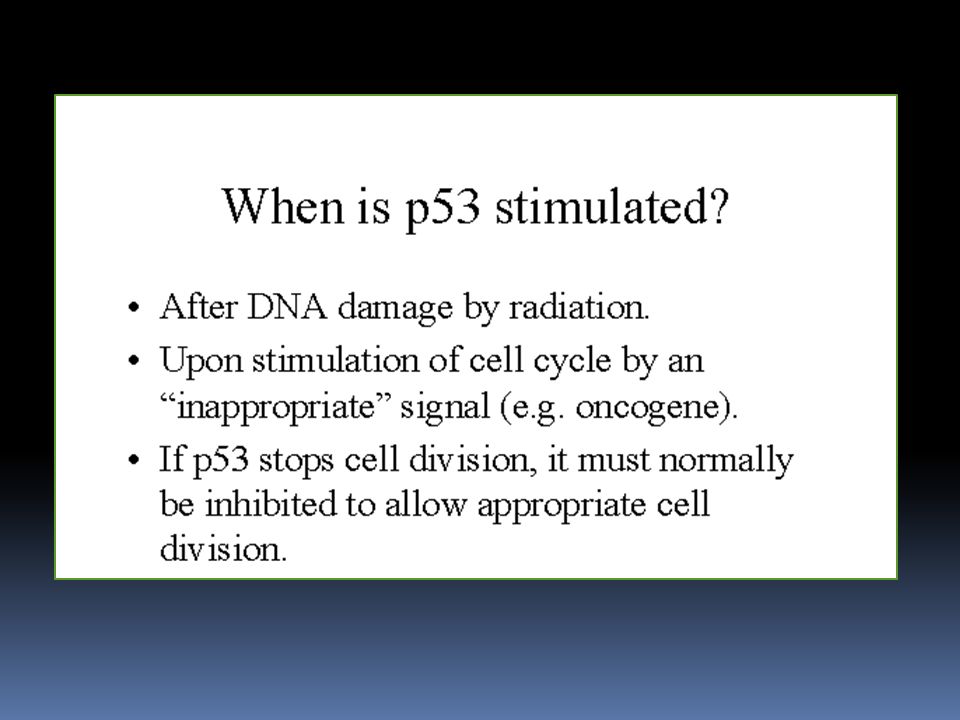 When is p53 stimulated?

• After DNA damage by radiation.
• Upon stimulation of cell cycle by an “inappropriate” signal (e.g. oncogene).
• If p53 stops cell division, it must normally be inhibited to allow appropriate cell division.